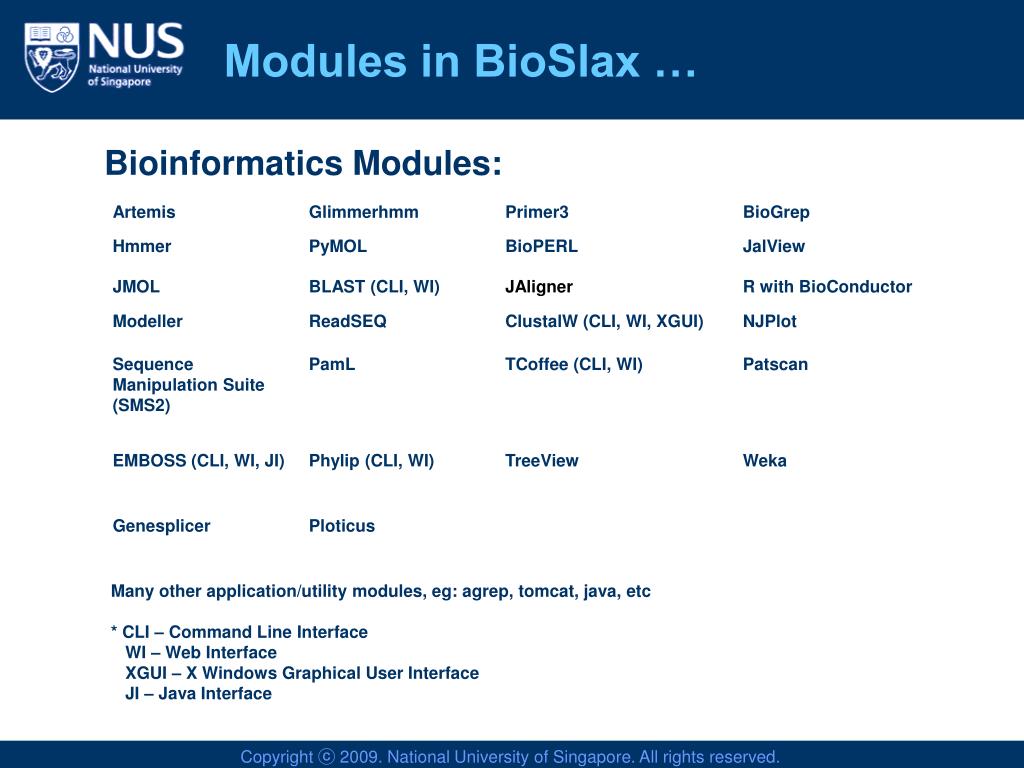 NUS National University of Singapore

Modules in BioSlax …

Bioinformatics Modules:

| Artemis | Glimmerhmm | Primer3 | BioGrep |
|---|---|---|---|
| Hmmer | PyMOL | BioPERL | JalView |
| JMOL | BLAST (CLI, WI) | JAligner | R with BioConductor |
| Modeller | ReadSEQ | ClustalW (CLI, WI, XGUI) | NJPlot |
| Sequence Manipulation Suite (SMS2) | PamL | TCoffee (CLI, WI) | Patscan |
| EMBOSS (CLI, WI, JI) | Phylip (CLI, WI) | TreeView | Weka |
| Genesplicer | Ploticus | | |

Many other application/utility modules, eg: agrep, tomcat, java, etc

* CLI – Command Line Interface
WI – Web Interface
XGUI – X Windows Graphical User Interface
JI – Java Interface

Copyright ⓒ 2009. National University of Singapore. All rights reserved.